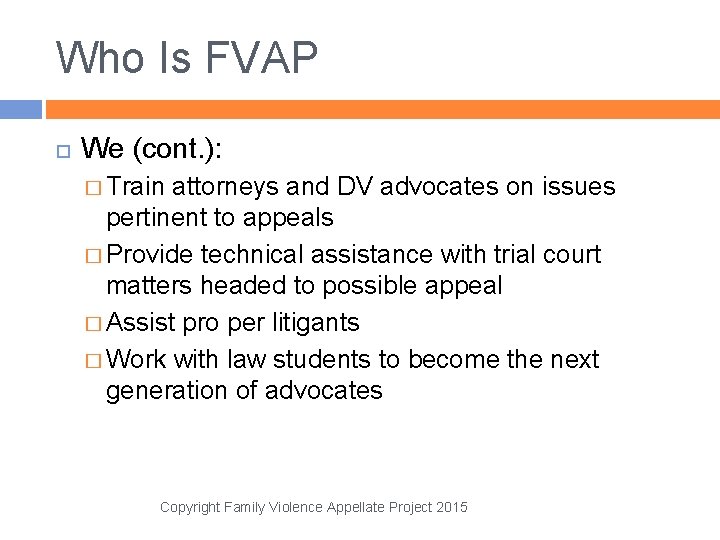 Who Is FVAP

We (cont.):

Train attorneys and DV advocates on issues pertinent to appeals

Provide technical assistance with trial court matters headed to possible appeal

Assist pro per litigants

Work with law students to become the next generation of advocates

Copyright Family Violence Appellate Project 2015